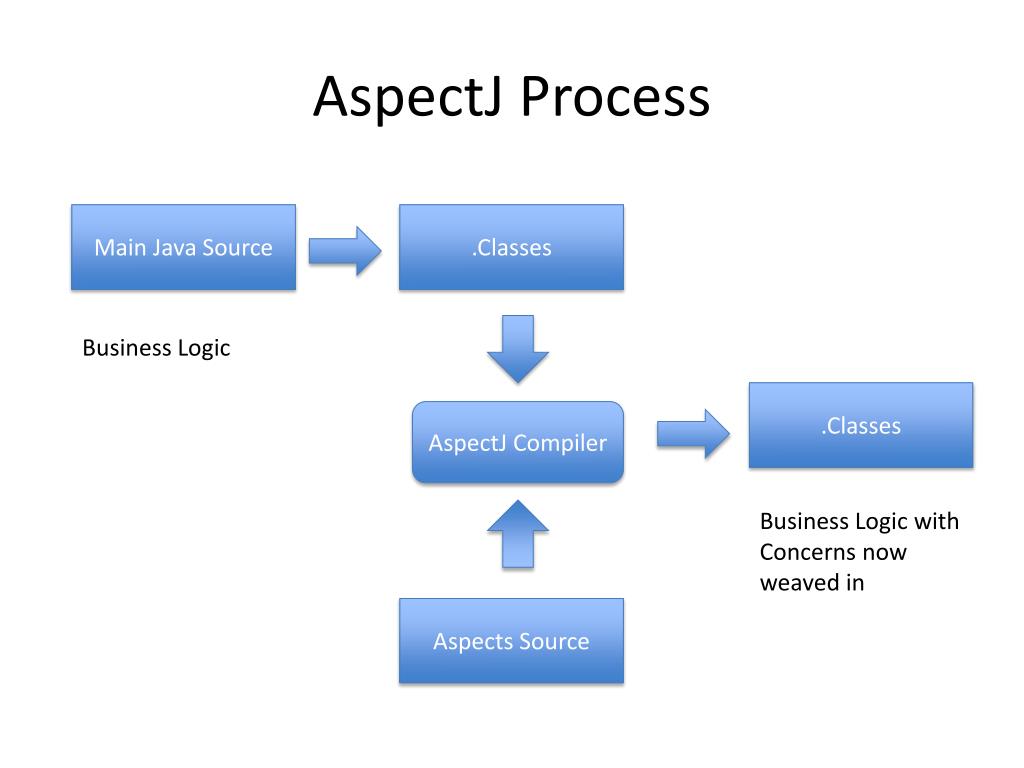 AspectJ Process

Main Java Source

.Classes

Business Logic

AspectJ Compiler

.Classes

Business Logic with Concerns now weaved in

Aspects Source